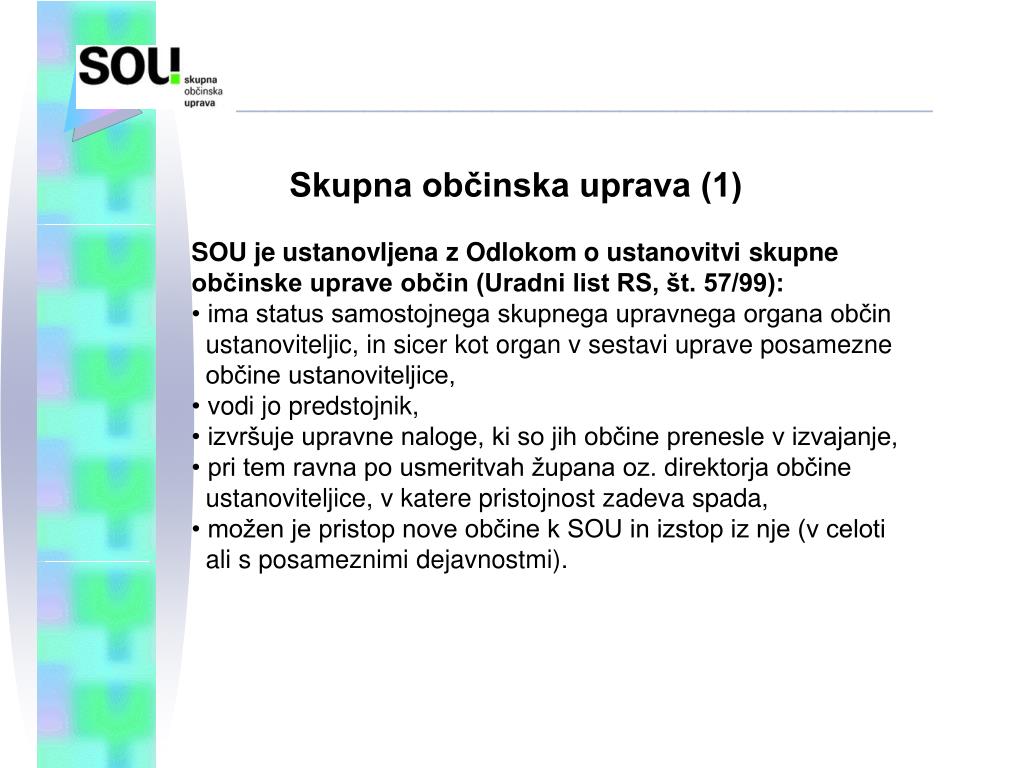 SOU skupna občinska uprava

Skupna občinska uprava (1)

SOU je ustanovljena z Odlokom o ustanovitvi skupne občinske uprave občin (Uradni list RS, št. 57/99):
• ima status samostojnega skupnega upravnega organa občin ustanoviteljic, in sicer kot organ v sestavi uprave posamezne občine ustanoviteljice,
• vodi jo predstojnik,
• izvršuje upravne naloge, ki so jih občine prenesle v izvajanje,
• pri tem ravna po usmeritvah župana oz. direktorja občine ustanoviteljice, v katere pristojnost zadeva spada,
• možen je pristop nove občine k SOU in izstop iz nje (v celoti ali s posameznimi dejavnostmi).